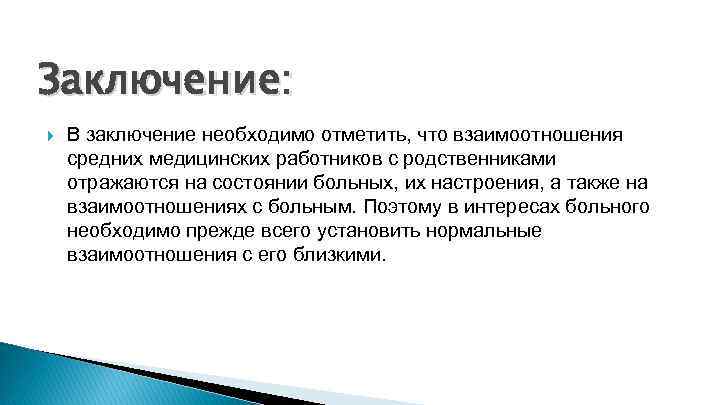 Заключение:

В заключение необходимо отметить, что взаимоотношения средних медицинских работников с родственниками отражаются на состоянии больных, их настроения, а также на взаимоотношениях с больным. Поэтому в интересах больного необходимо прежде всего установить нормальные взаимоотношения с его близкими.